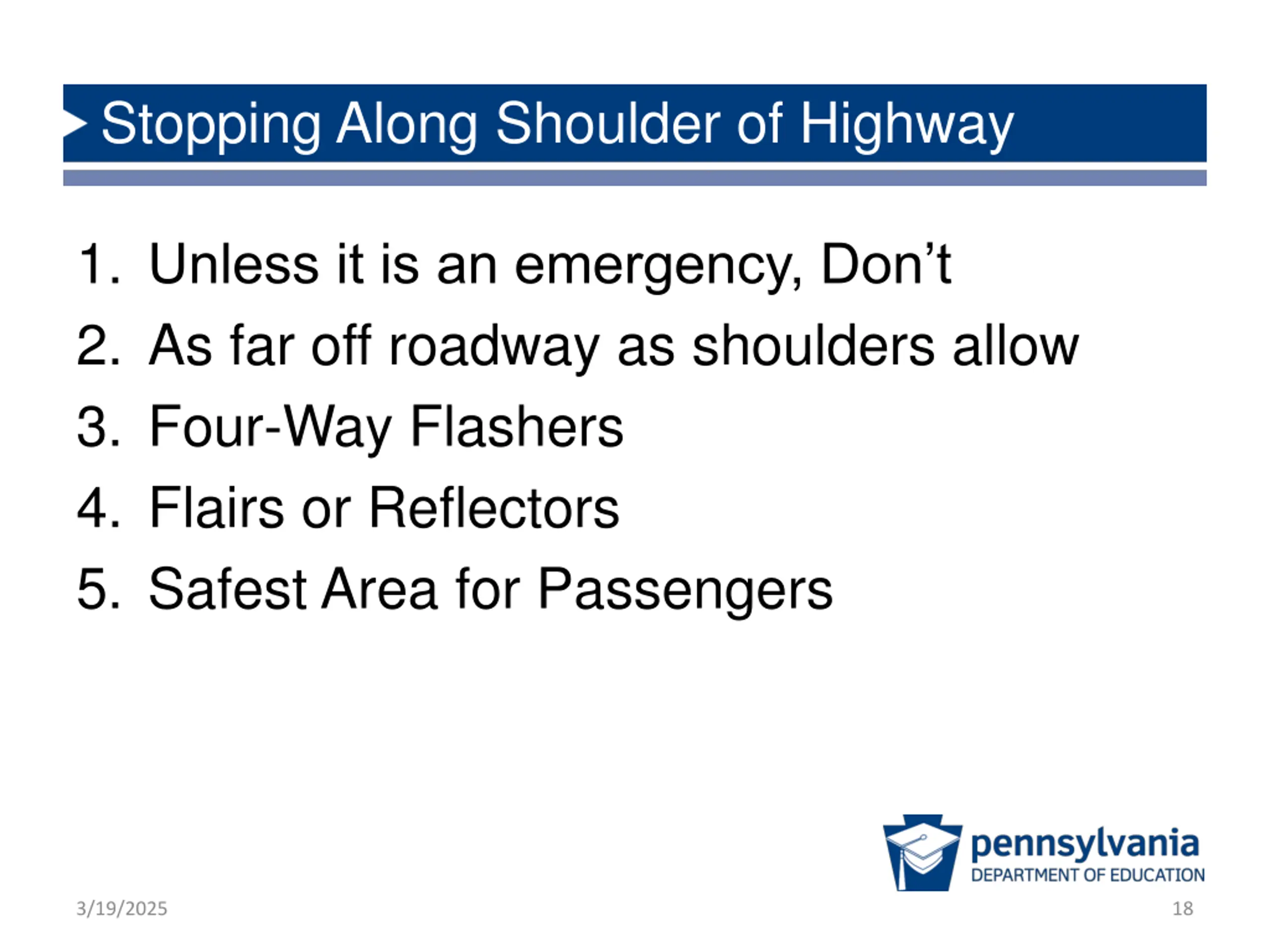 Stopping Along Shoulder of Highway

1. Unless it is an emergency, Don’t
2. As far off roadway as shoulders allow
3. Four-Way Flashers
4. Flairs or Reflectors
5. Safest Area for Passengers

pennsylvania
DEPARTMENT OF EDUCATION

3/19/2025

18